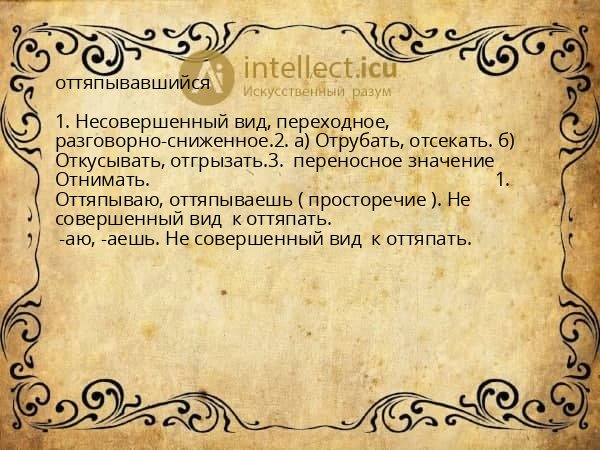 intellect.icu
Искусственный разум

оттяпывавшийся

1. Несовершенный вид, переходное, разговорно-сниженное.2. а) Отрубать, отсекать. б) Откусывать, отгрызать.3.  переносное значение Отнимать.                                          1. Оттяпываю, оттяпываешь ( просторечие ). Не совершенный вид  к оттяпать.
 -аю, -аешь. Не совершенный вид  к оттяпать.